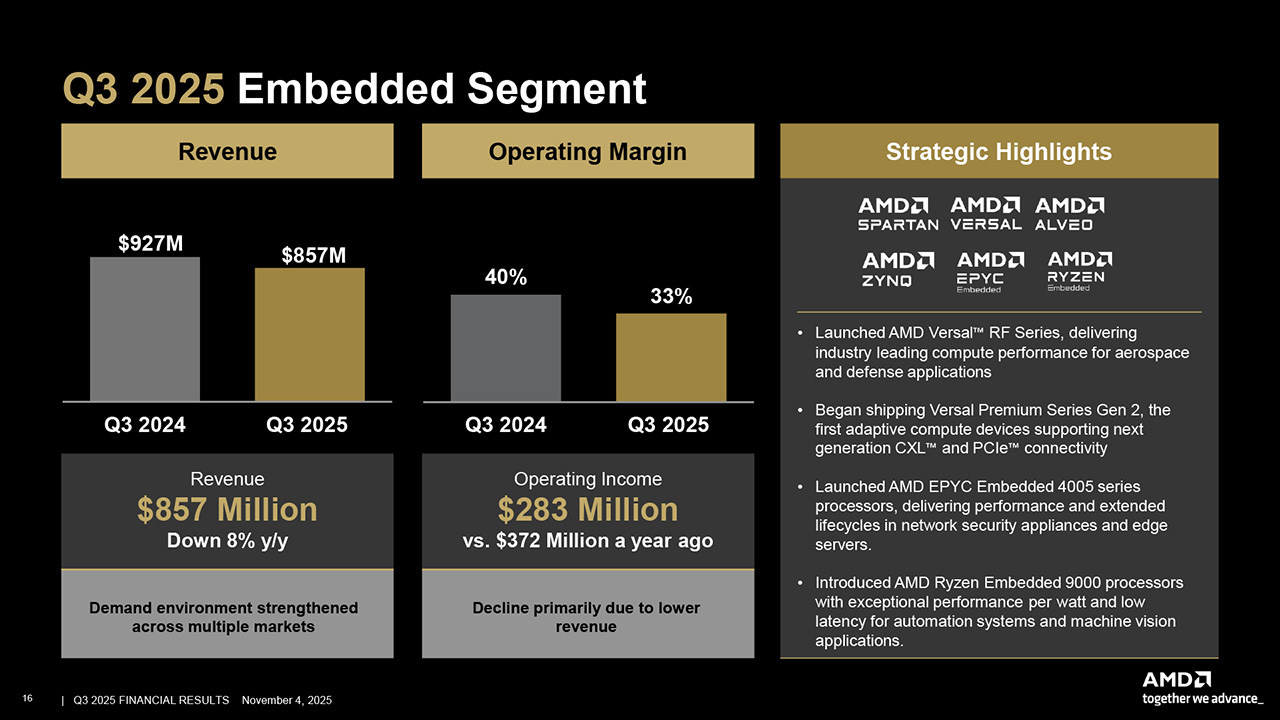 Q3 2025 Embedded Segment

Revenue

$927M

$857M

Q3 2024

Q3 2025

Revenue
$857 Million
Down 8% y/y

Demand environment strengthened across multiple markets

Operating Margin

40%

33%

Q3 2024

Q3 2025

Operating Income
$283 Million
vs. $372 Million a year ago

Decline primarily due to lower revenue

Strategic Highlights

AMD SPARTAN AMD VERSAL AMD ALVEO
AMD ZYNQ AMD EPYC Embedded AMD RYZEN Embedded

• Launched AMD Versal™ RF Series, delivering industry leading compute performance for aerospace and defense applications

• Began shipping Versal Premium Series Gen 2, the first adaptive compute devices supporting next generation CXL™ and PCIe™ connectivity

• Launched AMD EPYC Embedded 4005 series processors, delivering performance and extended lifecycles in network security appliances and edge servers.

• Introduced AMD Ryzen Embedded 9000 processors with exceptional performance per watt and low latency for automation systems and machine vision applications.

16 | Q3 2025 FINANCIAL RESULTS November 4, 2025

AMD
together we advance_